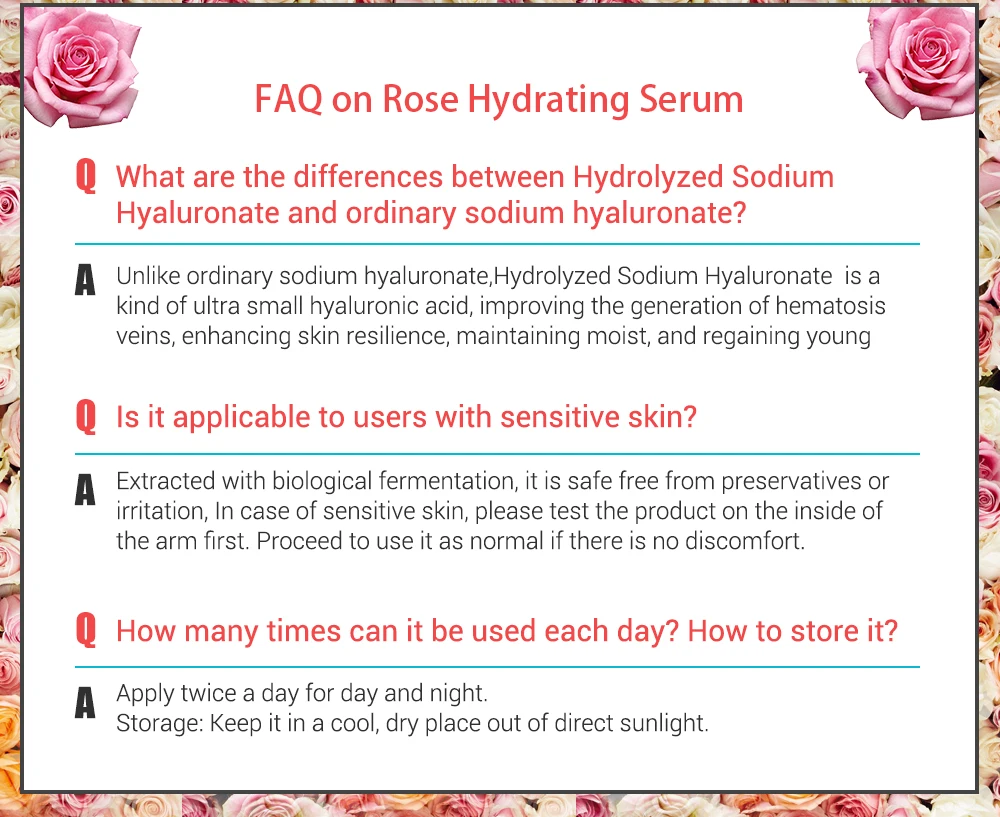 FAQ on Rose Hydrating Serum

Q What are the differences between Hydrolyzed Sodium Hyaluronate and ordinary sodium hyaluronate?

A Unlike ordinary sodium hyaluronate,Hydrolyzed Sodium Hyaluronate is a kind of ultra small hyaluronic acid, improving the generation of hematosis veins, enhancing skin resilience, maintaining moist, and regaining young

Q Is it applicable to users with sensitive skin?

A Extracted with biological fermentation, it is safe free from preservatives or irritation, In case of sensitive skin, please test the product on the inside of the arm first. Proceed to use it as normal if there is no discomfort.

Q How many times can it be used each day? How to store it?

A Apply twice a day for day and night.
Storage: Keep it in a cool, dry place out of direct sunlight.